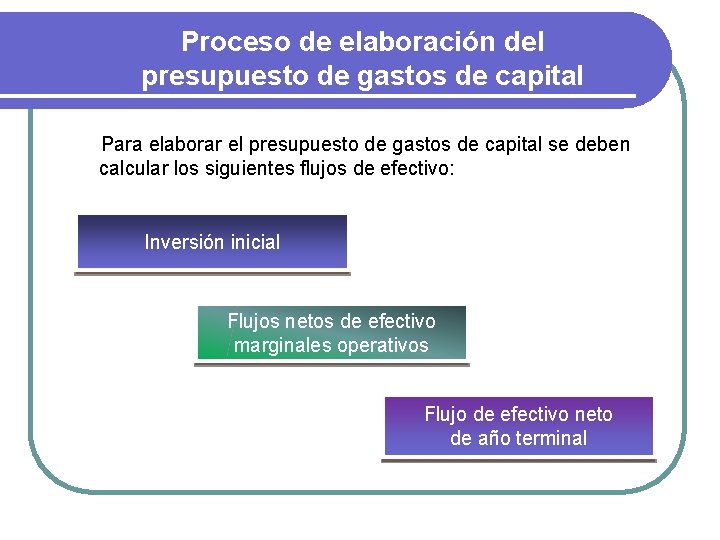 Proceso de elaboración del presupuesto de gastos de capital

Para elaborar el presupuesto de gastos de capital se deben calcular los siguientes flujos de efectivo:

Inversión inicial

Flujos netos de efectivo marginales operativos

Flujo de efectivo neto de año terminal